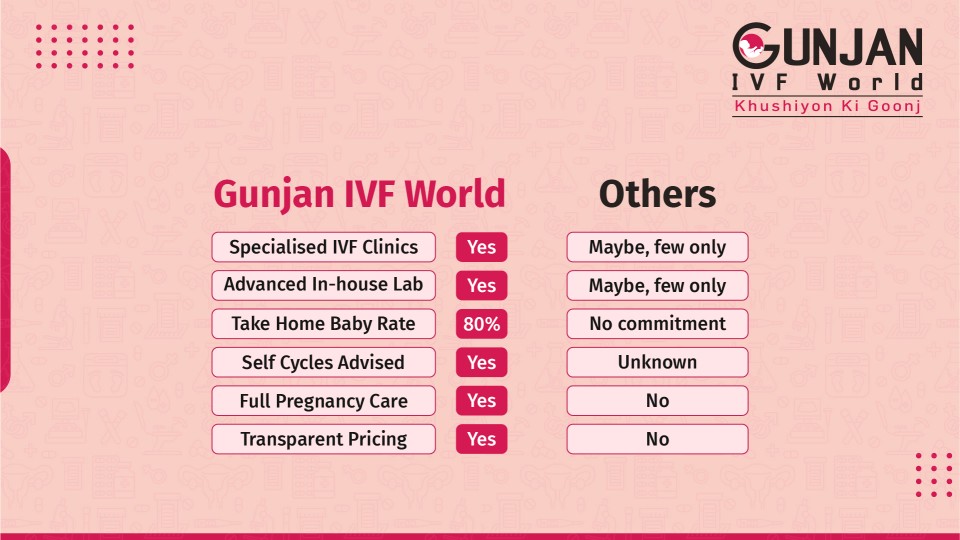 GUNJAN
IVF World
Khushiyon Ki Goonj

| Gunjan IVF World | | Others |
|---|---|---|
| Specialised IVF Clinics | Yes | Maybe, few only |
| Advanced In-house Lab | Yes | Maybe, few only |
| Take Home Baby Rate | 80% | No commitment |
| Self Cycles Advised | Yes | Unknown |
| Full Pregnancy Care | Yes | No |
| Transparent Pricing | Yes | No |